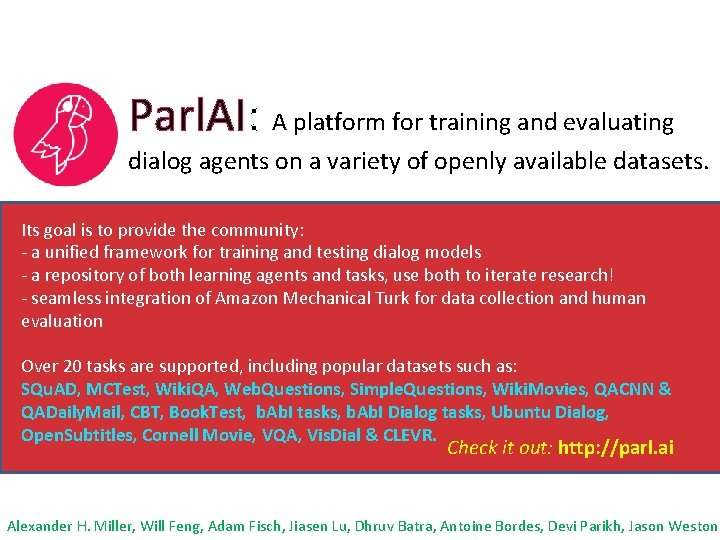 ParlAI: A platform for training and evaluating dialog agents on a variety of openly available datasets.

Its goal is to provide the community:
- a unified framework for training and testing dialog models
- a repository of both learning agents and tasks, use both to iterate research!
- seamless integration of Amazon Mechanical Turk for data collection and human evaluation

Over 20 tasks are supported, including popular datasets such as:
SQuAD, MCTest, WikiQA, WebQuestions, SimpleQuestions, WikiMovies, QACNN & QADailyMail, CBT, BookTest, bAbI tasks, bAbI Dialog tasks, Ubuntu Dialog, OpenSubtitles, Cornell Movie, VQA, VisDial & CLEVR. Check it out: http://parl.ai

Alexander H. Miller, Will Feng, Adam Fisch, Jiasen Lu, Dhruv Batra, Antoine Bordes, Devi Parikh, Jason Weston